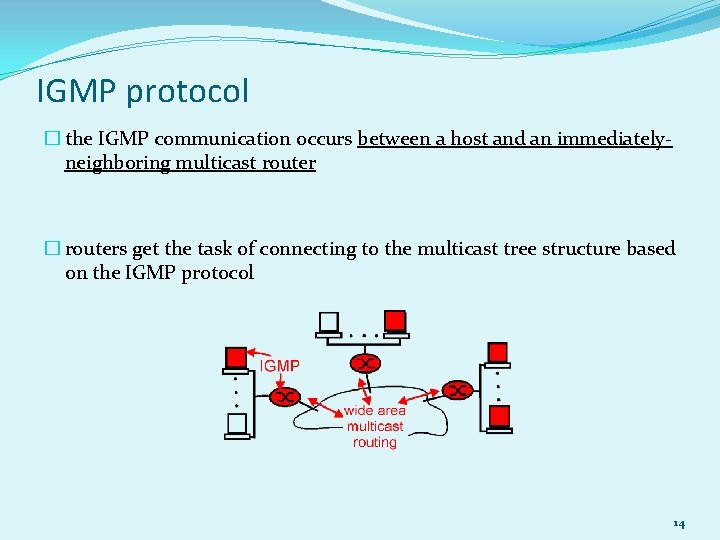 IGMP protocol

☐ the IGMP communication occurs between a host and an immediately-neighboring multicast router

☐ routers get the task of connecting to the multicast tree structure based on the IGMP protocol

IGMP

wide area multicast routing

14